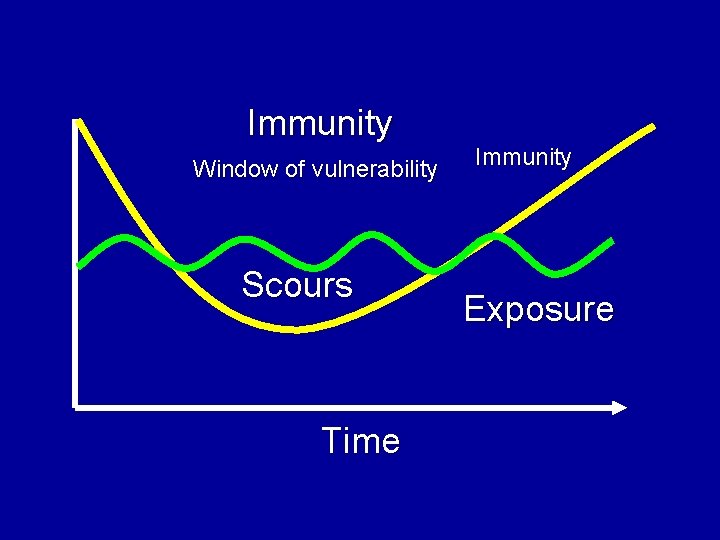 Immunity

Window of vulnerability

Immunity

Scours

Exposure

Time